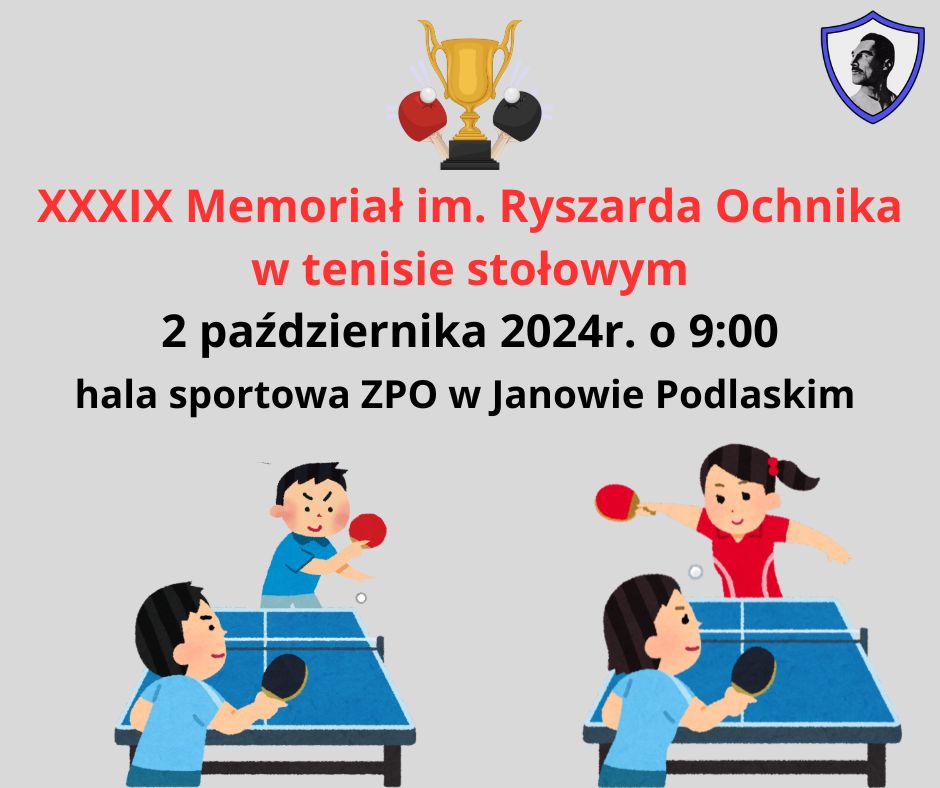 XXXIX Memoriał im. Ryszarda Ochnika w tenisie stołowym

2 października 2024r. o 9:00

hala sportowa ZPO w Janowie Podlaskim